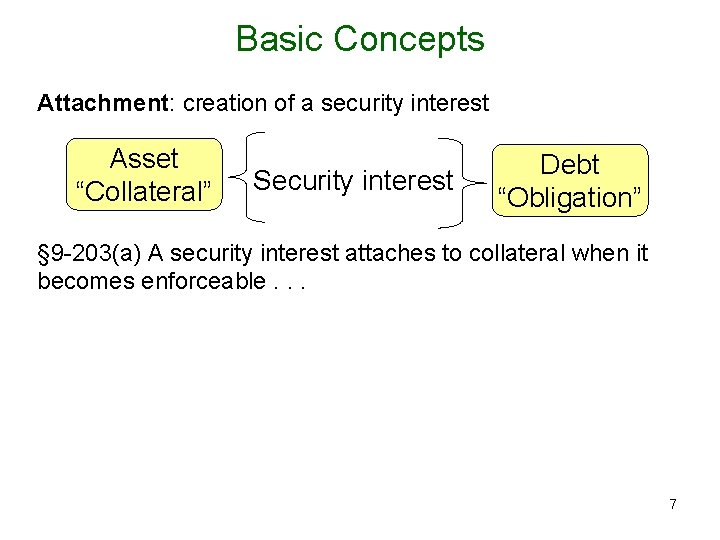 Basic Concepts

Attachment: creation of a security interest

Asset
“Collateral”

Security interest

Debt
“Obligation”

§9-203(a) A security interest attaches to collateral when it becomes enforceable . . .

7